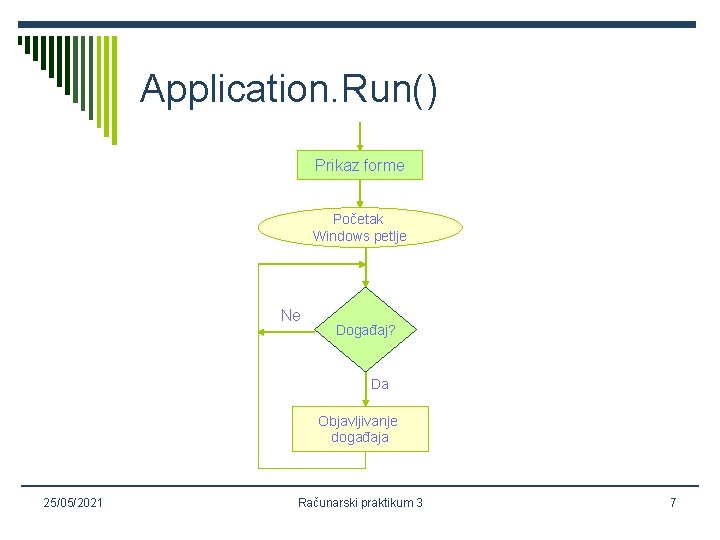 Application.Run()

Prikaz forme

Početak Windows petlje

Ne

Događaj?

Da

Objavljivanje događaja

25/05/2021

Računarski praktikum 3

7